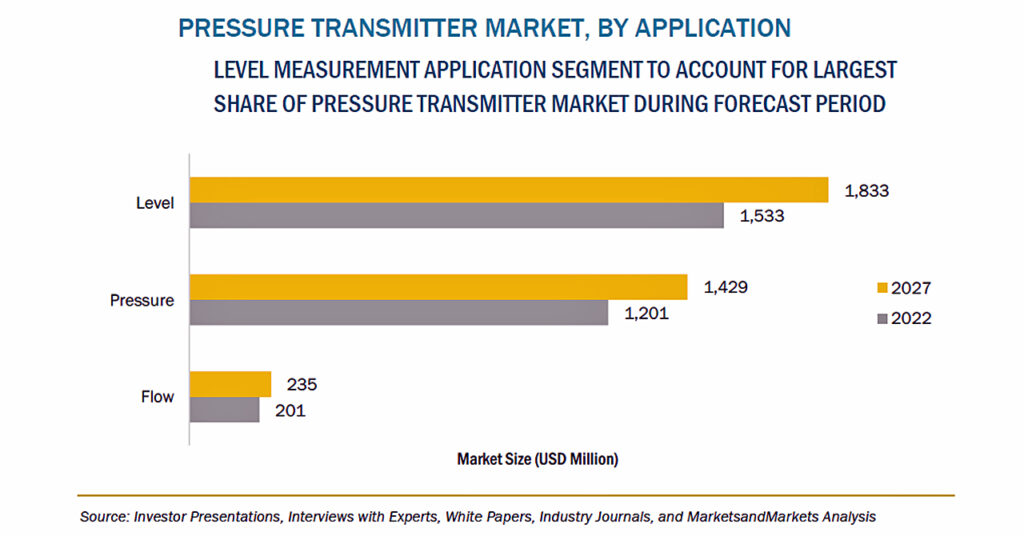 PRESSURE TRANSMITTER MARKET, BY APPLICATION

LEVEL MEASUREMENT APPLICATION SEGMENT TO ACCOUNT FOR LARGEST SHARE OF PRESSURE TRANSMITTER MARKET DURING FORECAST PERIOD

Level
1,833
1,533

Pressure
1,429
1,201

Flow
235
201

2027
2022

Market Size (USD Million)

Source: Investor Presentations, Interviews with Experts, White Papers, Industry Journals, and MarketsandMarkets Analysis